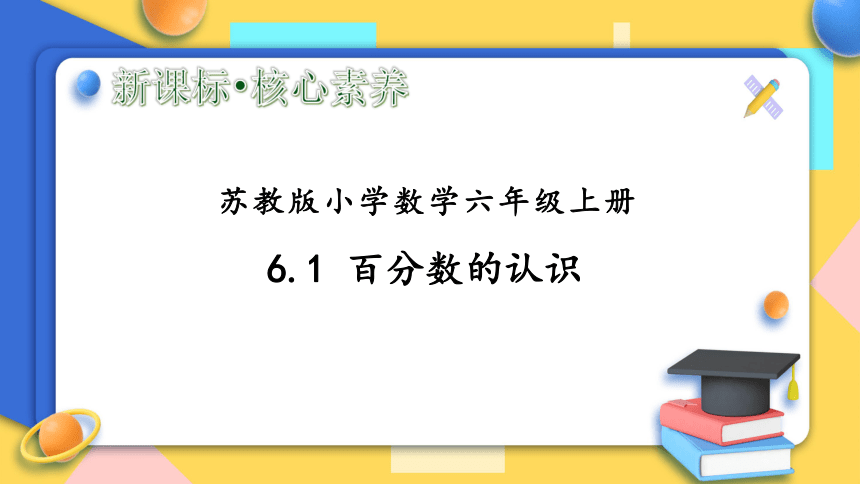 新课标·核心素养

苏教版小学数学六年级上册

6.1 百分数的认识